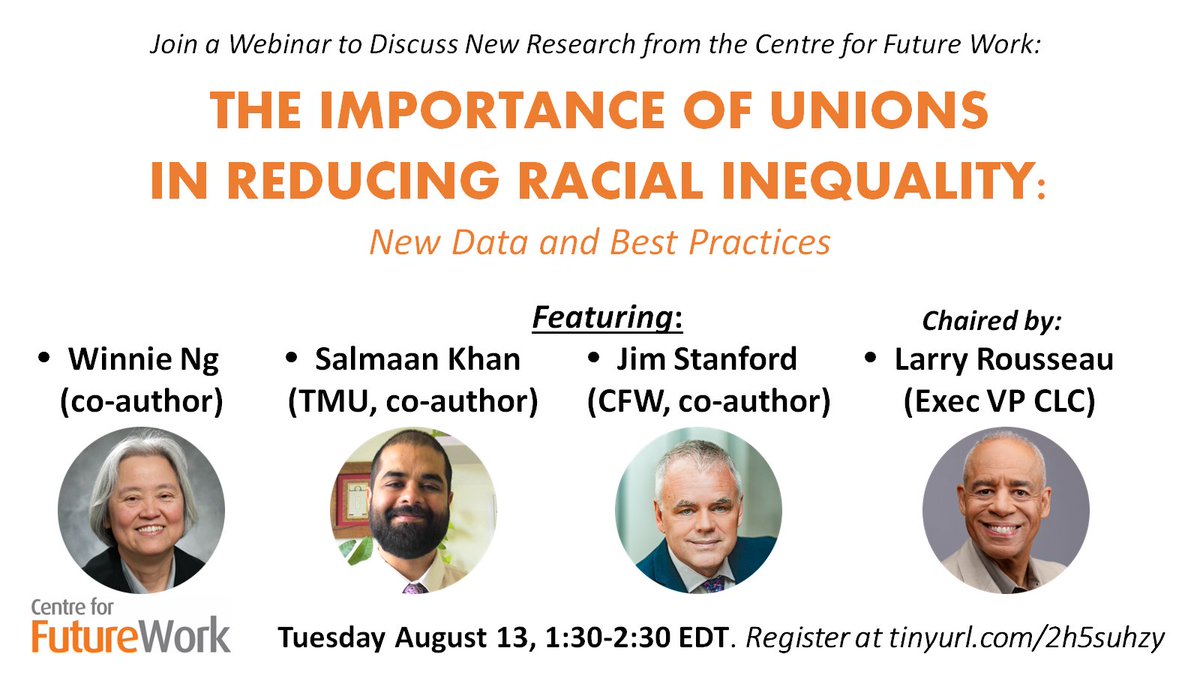 Join a Webinar to Discuss New Research from the Centre for Future Work:

THE IMPORTANCE OF UNIONS IN REDUCING RACIAL INEQUALITY:

New Data and Best Practices

Featuring:

• Winnie Ng (co-author)

• Salmaan Khan (TMU, co-author)

• Jim Stanford (CFW, co-author)

Chaired by:

• Larry Rousseau (Exec VP CLC)

Centre for FutureWork

Tuesday August 13, 1:30-2:30 EDT. Register at tinyurl.com/2h5suhzy